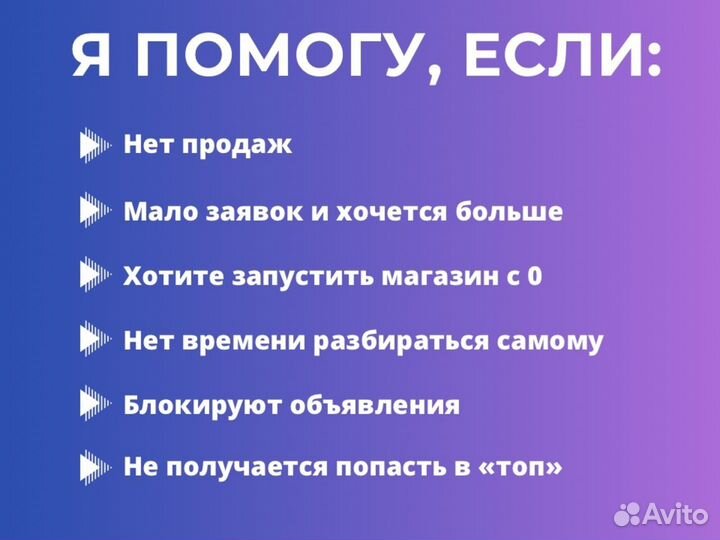 Я ПОМОГУ, ЕСЛИ:

Нет продаж

Мало заявок и хочется больше

Хотите запустить магазин с 0

Нет времени разбираться самому

Блокируют объявления

Не получается попасть в «топ»

Avito